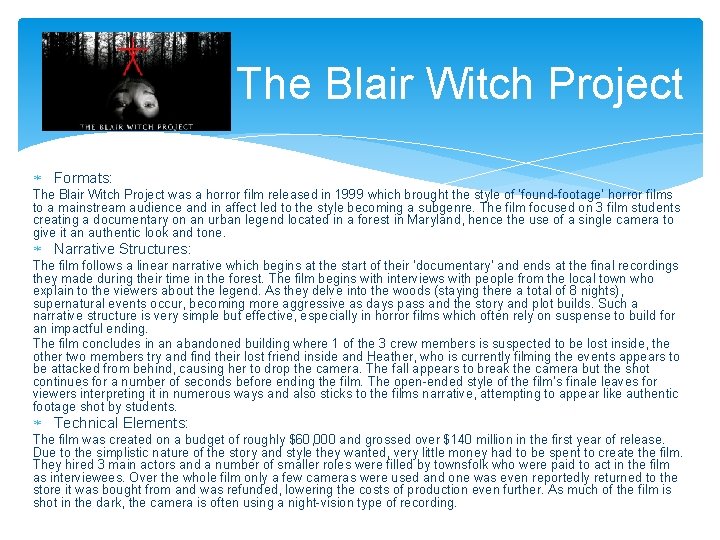 THE BLAIR WITCH PROJECT

The Blair Witch Project

Formats:

The Blair Witch Project was a horror film released in 1999 which brought the style of 'found-footage' horror films to a mainstream audience and in affect led to the style becoming a subgenre. The film focused on 3 film students creating a documentary on an urban legend located in a forest in Maryland, hence the use of a single camera to give it an authentic look and tone.

Narrative Structures:

The film follows a linear narrative which begins at the start of their 'documentary' and ends at the final recordings they made during their time in the forest. The film begins with interviews with people from the local town who explain to the viewers about the legend. As they delve into the woods (staying there a total of 8 nights), supernatural events occur, becoming more aggressive as days pass and the story and plot builds. Such a narrative structure is very simple but effective, especially in horror films which often rely on suspense to build for an impactful ending.

The film concludes in an abandoned building where 1 of the 3 crew members is suspected to be lost inside, the other two members try and find their lost friend inside and Heather, who is currently filming the events appears to be attacked from behind, causing her to drop the camera. The fall appears to break the camera but the shot continues for a number of seconds before ending the film. The open-ended style of the film's finale leaves for viewers interpreting it in numerous ways and also sticks to the films narrative, attempting to appear like authentic footage shot by students.

Technical Elements:

The film was created on a budget of roughly $60,000 and grossed over $140 million in the first year of release. Due to the simplistic nature of the story and style they wanted, very little money had to be spent to create the film. They hired 3 main actors and a number of smaller roles were filled by townsfolk who were paid to act in the film as interviewees. Over the whole film only a few cameras were used and one was even reportedly returned to the store it was bought from and was refunded, lowering the costs of production even further. As much of the film is shot in the dark, the camera is often using a night-vision type of recording.